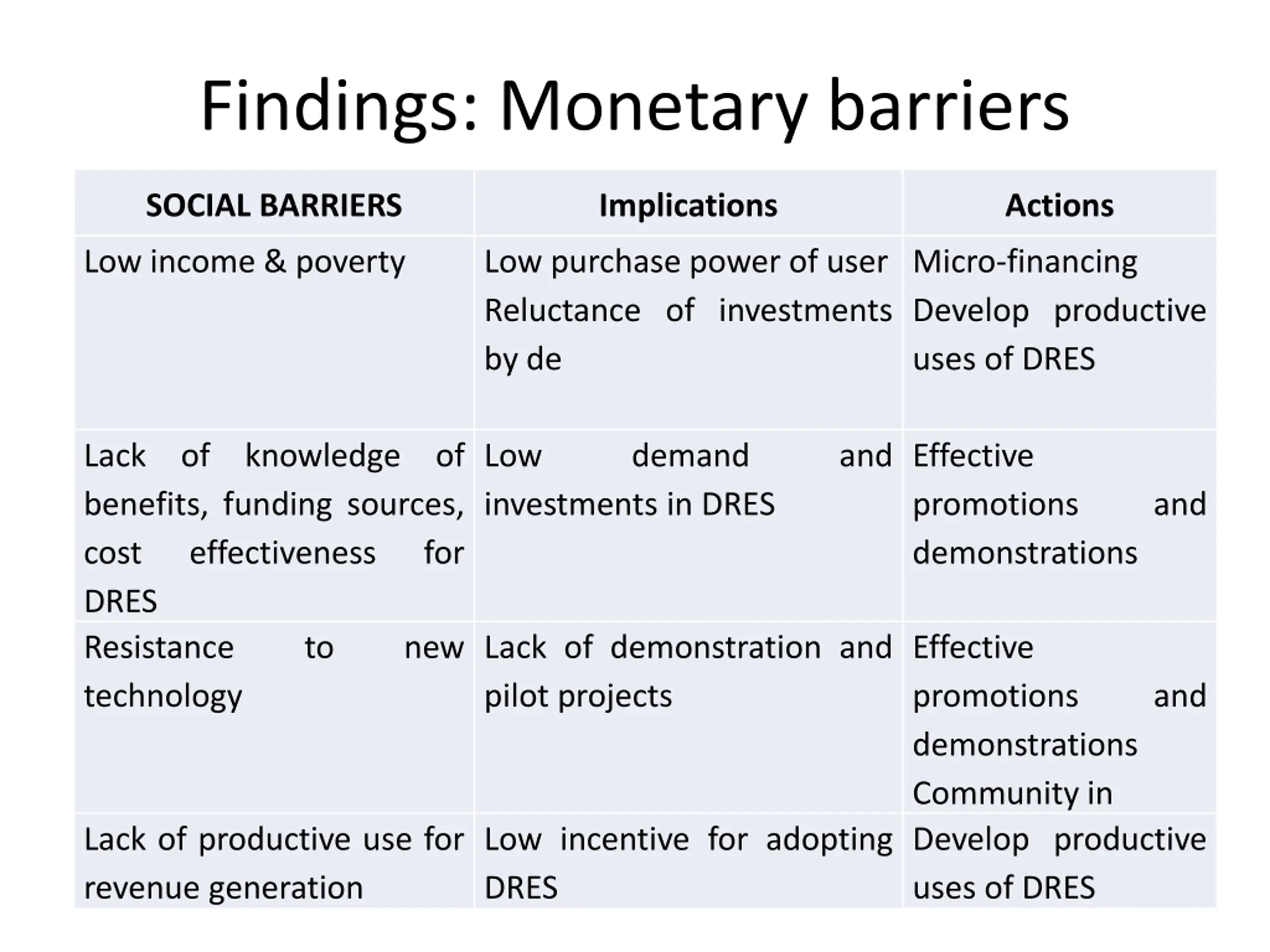 Findings: Monetary barriers

| SOCIAL BARRIERS | Implications | Actions |
|---|---|---|
| Low income & poverty | Low purchase power of user Reluctance of investments by de | Micro-financing Develop productive uses of DRES |
| Lack of knowledge of benefits, funding sources, cost effectiveness for DRES | Low demand and investments in DRES | Effective promotions and demonstrations |
| Resistance to new technology | Lack of demonstration and pilot projects | Effective promotions and demonstrations Community in |
| Lack of productive use for revenue generation | Low incentive for adopting DRES | Develop productive uses of DRES |